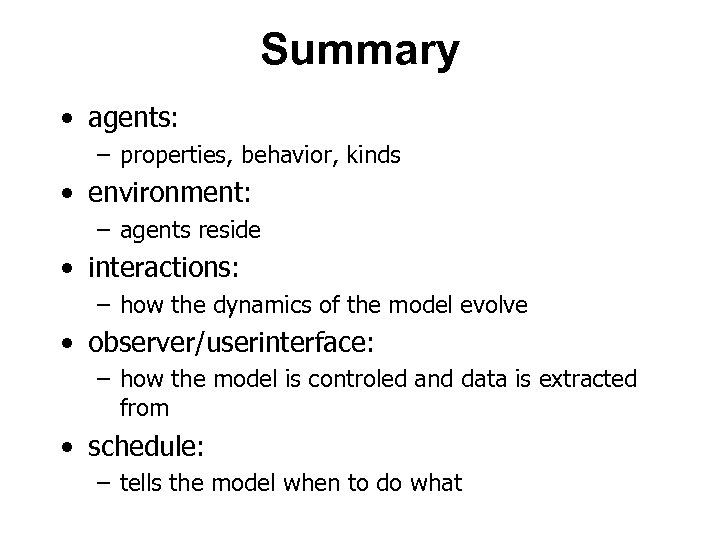 Summary

• agents:
– properties, behavior, kinds
• environment:
– agents reside
• interactions:
– how the dynamics of the model evolve
• observer/userinterface:
– how the model is controled and data is extracted from
• schedule:
– tells the model when to do what